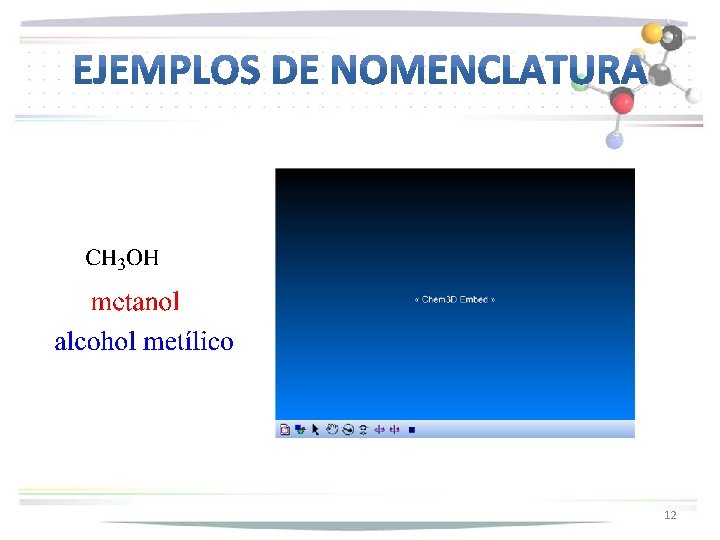 EJEMPLOS DE NOMENCLATURA

$CH_3OH$

metanol

alcohol metílico

« Chem3D Embed »

12